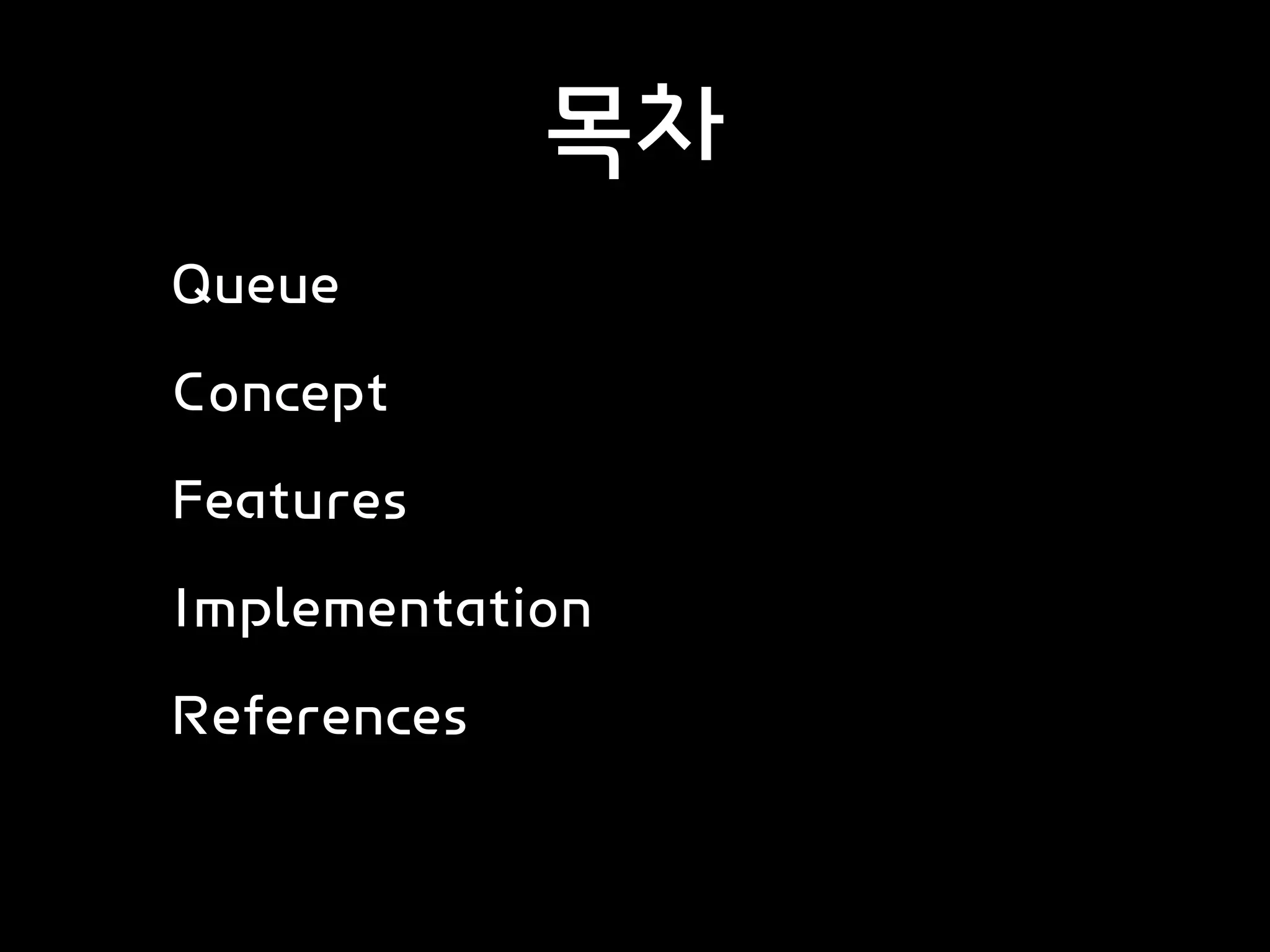 목차

Queue

Concept

Features

Implementation

References